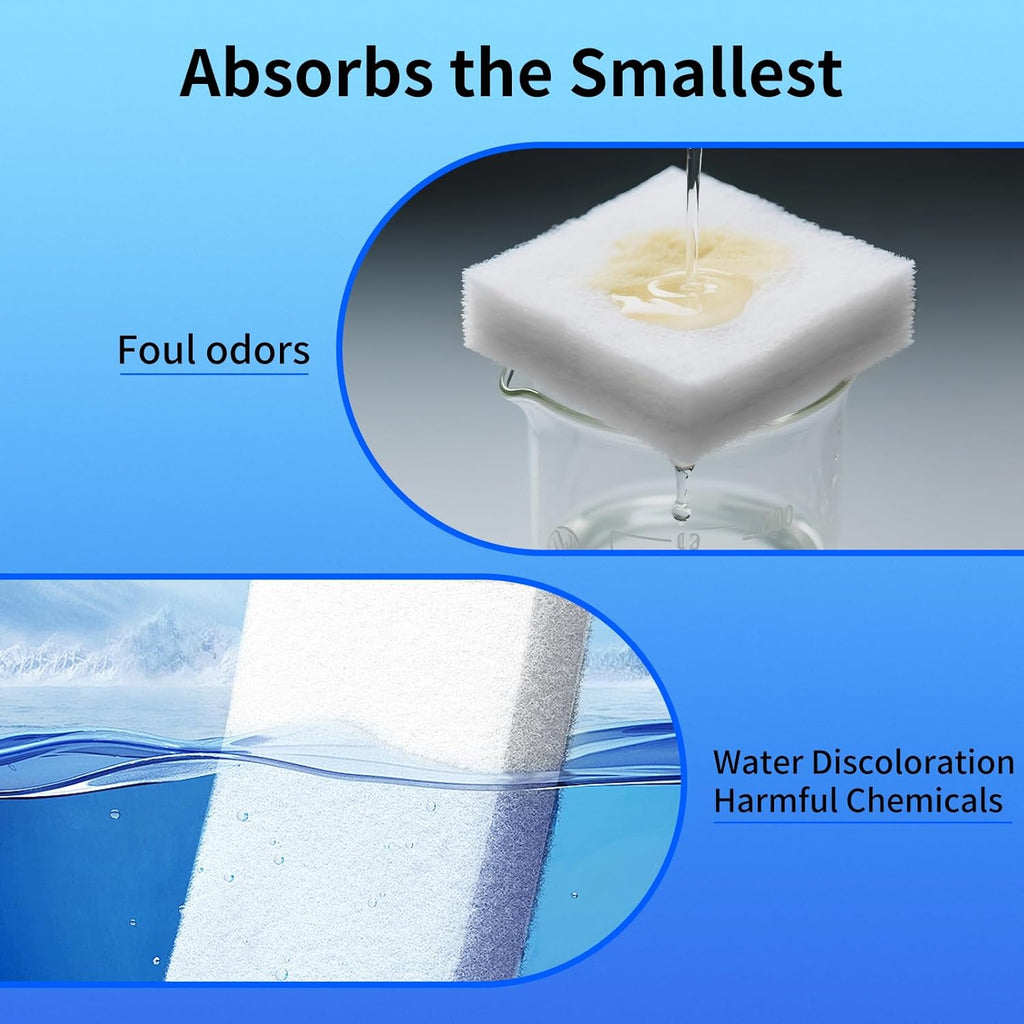 Absorbs the Smallest

Foul odors

Water Discoloration
Harmful Chemicals